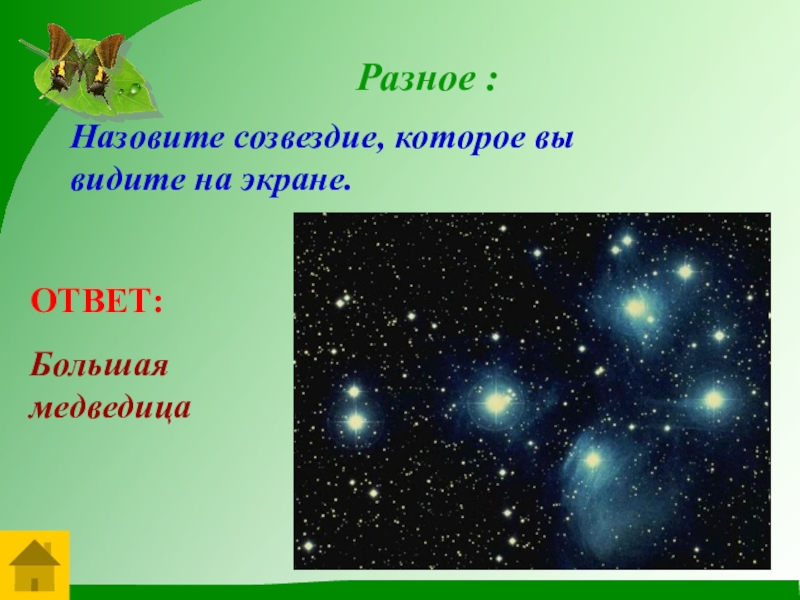 Разное :

Назовите созвездие, которое вы видите на экране.

ОТВЕТ:

Большая медведица